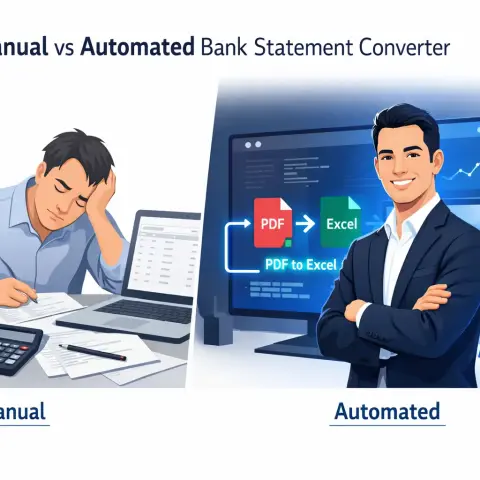 anual vs Automated Bank Statement Converter

PDF

Excel

PDF to Excel

anual

Automated